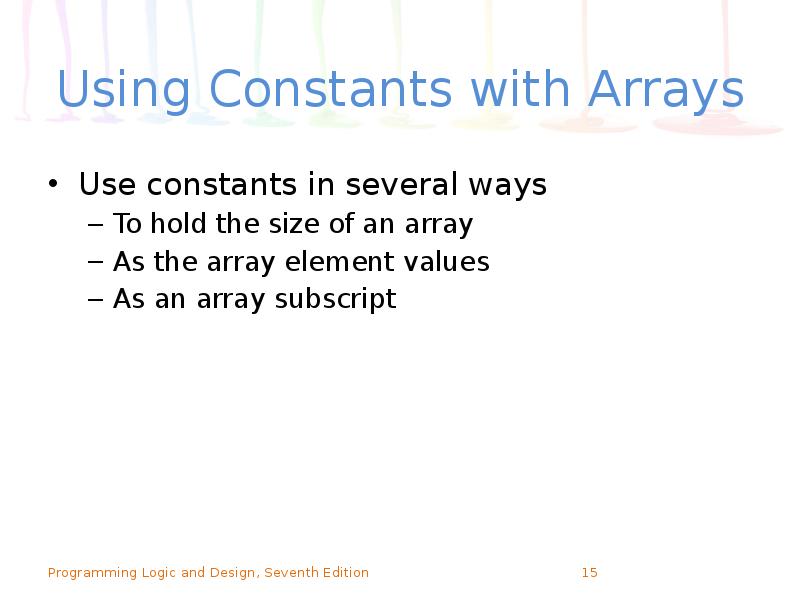 Using Constants with Arrays

• Use constants in several ways
– To hold the size of an array
– As the array element values
– As an array subscript

Programming Logic and Design, Seventh Edition

15